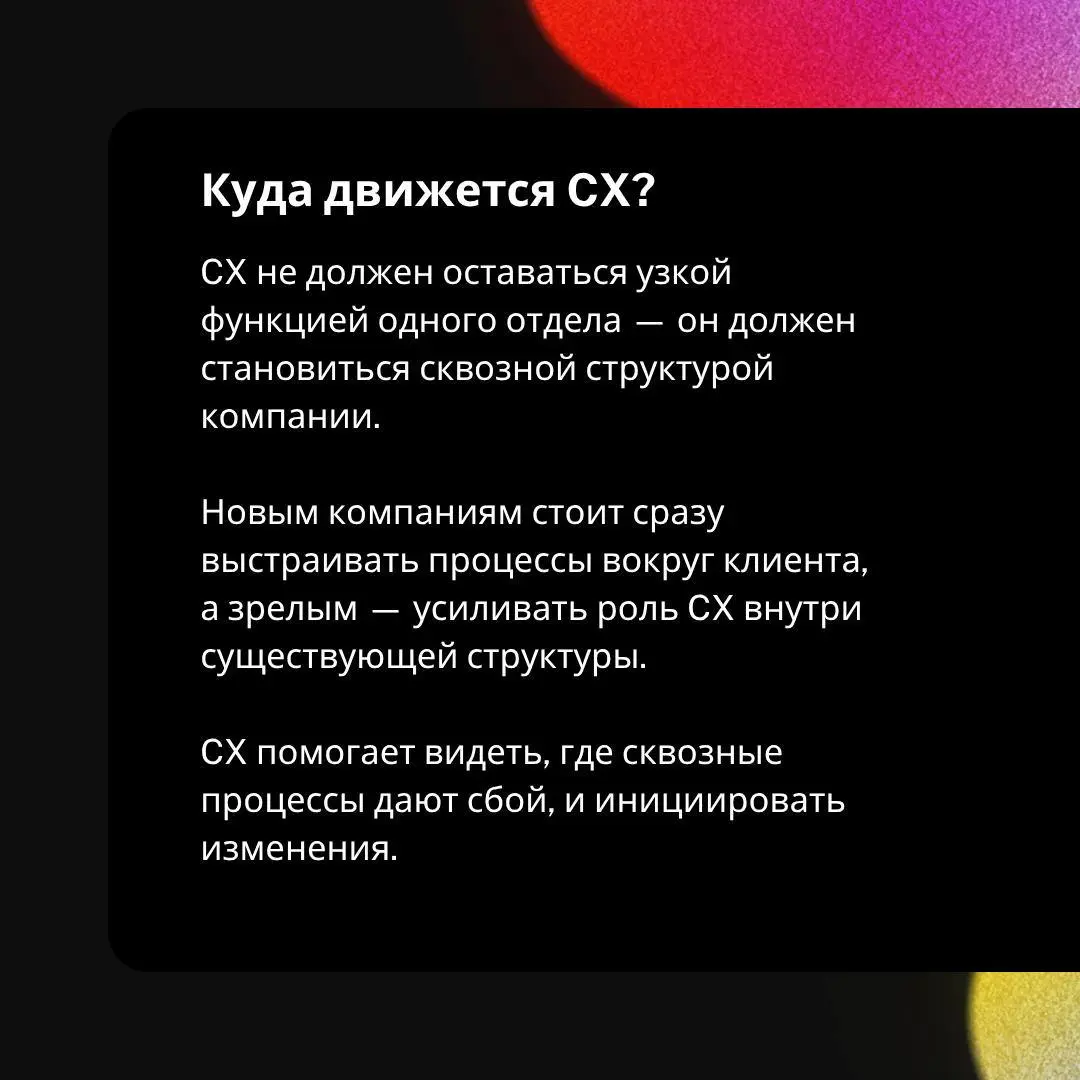 Куда движется CX?

CX не должен оставаться узкой функцией одного отдела — он должен становиться сквозной структурой компании.

Новым компаниям стоит сразу выстраивать процессы вокруг клиента, а зрелым — усиливать роль CX внутри существующей структуры.

CX помогает видеть, где сквозные процессы дают сбой, и инициировать изменения.